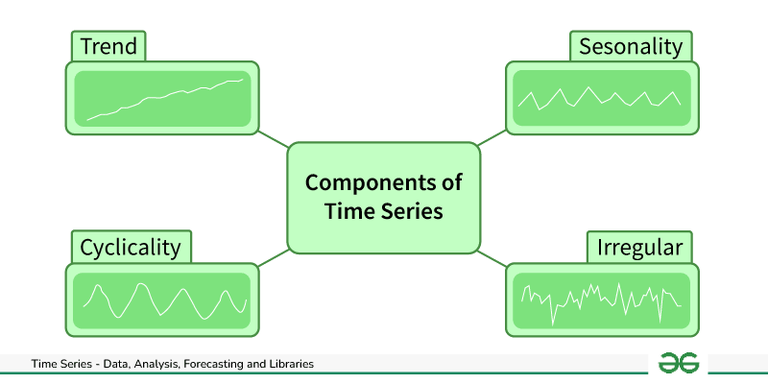 Trend

Sesonality

Components of Time Series

Cyclicality

Irregular

Time Series - Data, Analysis, Forecasting and Libraries